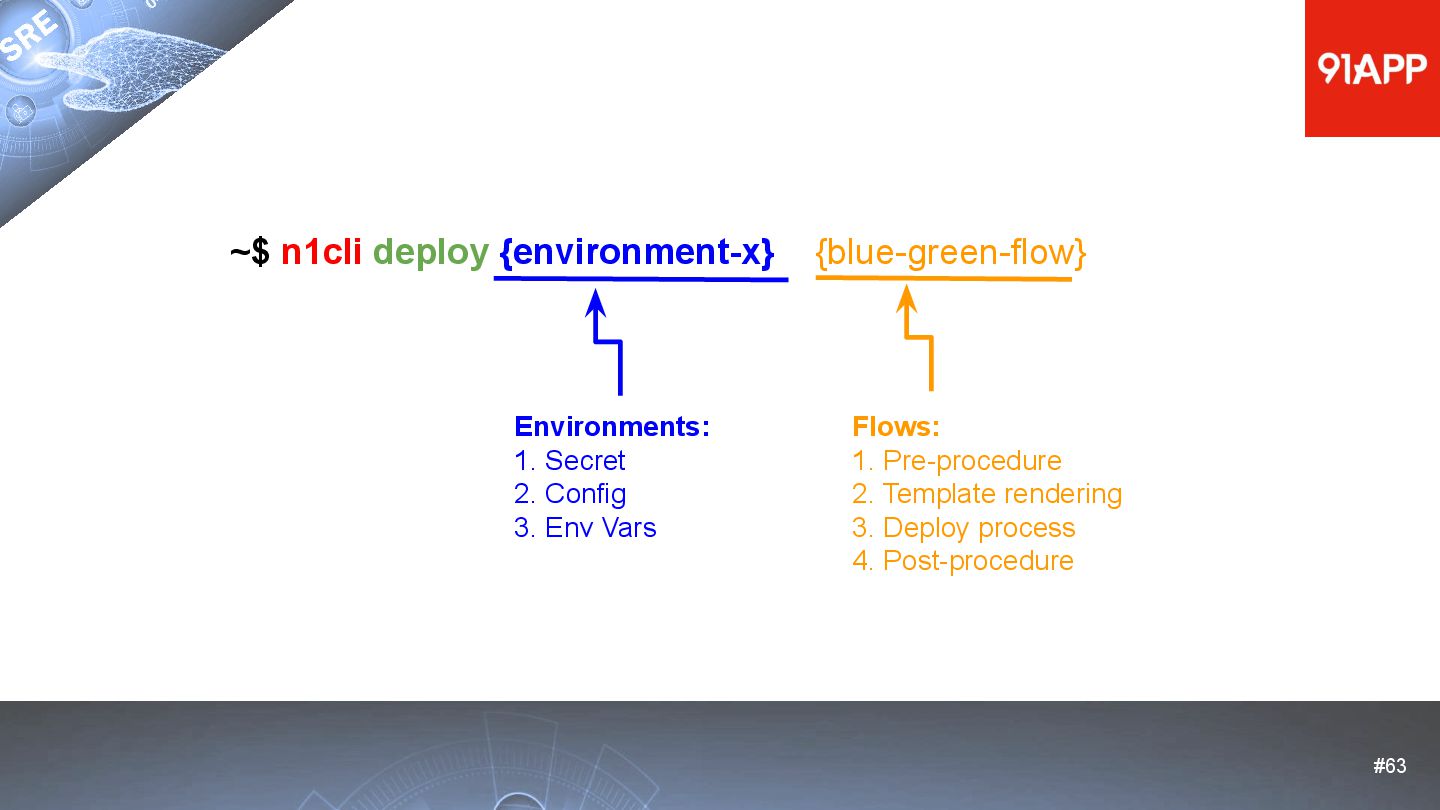 SRE

91APP

~$ n1cli deploy {environment-x} {blue-green-flow}

Environments:
1. Secret
2. Config
3. Env Vars

Flows:
1. Pre-procedure
2. Template rendering
3. Deploy process
4. Post-procedure

#63